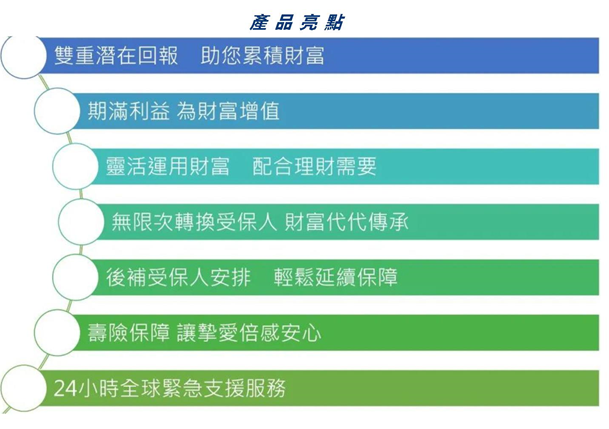 產品亮點

雙重潛在回報　助您累積財富

期滿利益 為財富增值

靈活運用財富　配合理財需要

無限次轉換受保人 財富代代傳承

後補受保人安排　輕鬆延續保障

壽險保障 讓摯愛倍感安心

24小時全球緊急支援服務